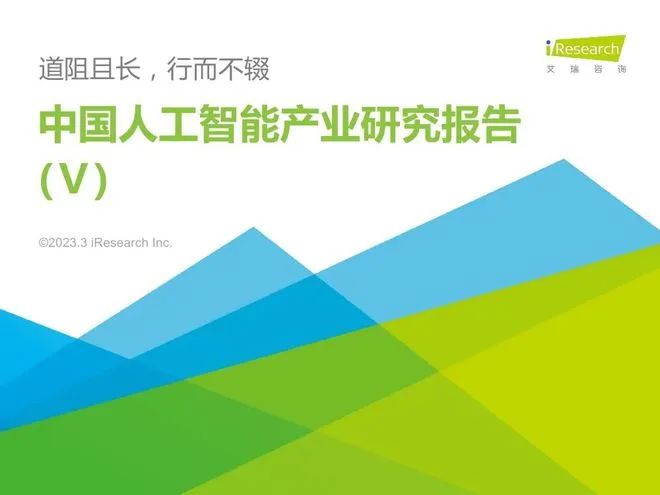 iResearch
艾瑞咨询

道阻且长，行而不辍

中国人工智能产业研究报告（V）

©2023.3 iResearch Inc.